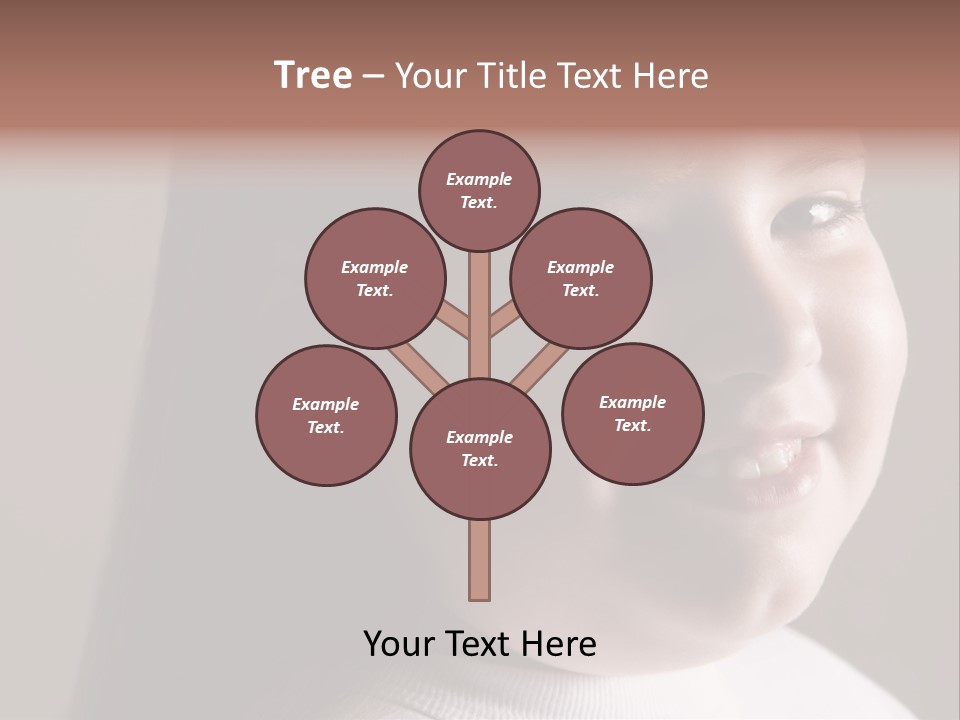 Tree – Your Title Text Here

Example Text.

Example Text.

Example Text.

Example Text.

Example Text.

Example Text.

Your Text Here